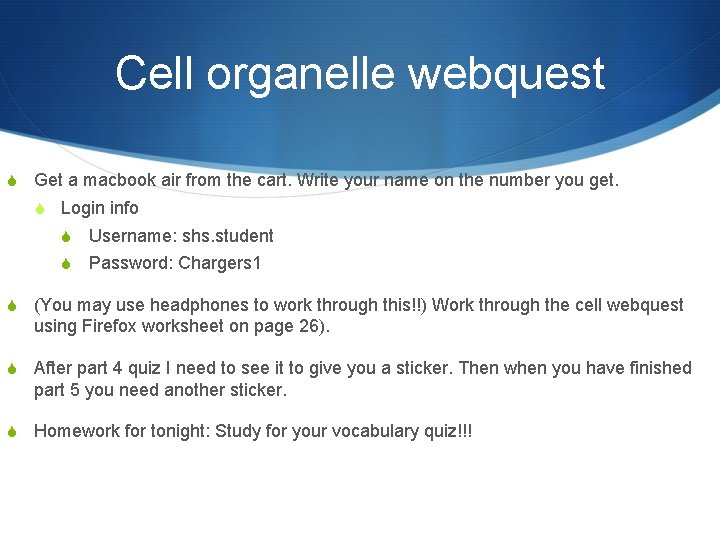 Cell organelle webquest

Get a macbook air from the cart. Write your name on the number you get.

Login info

Username: shs.student

Password: Chargers1

(You may use headphones to work through this!!) Work through the cell webquest using Firefox worksheet on page 26).

After part 4 quiz I need to see it to give you a sticker. Then when you have finished part 5 you need another sticker.

Homework for tonight: Study for your vocabulary quiz!!!